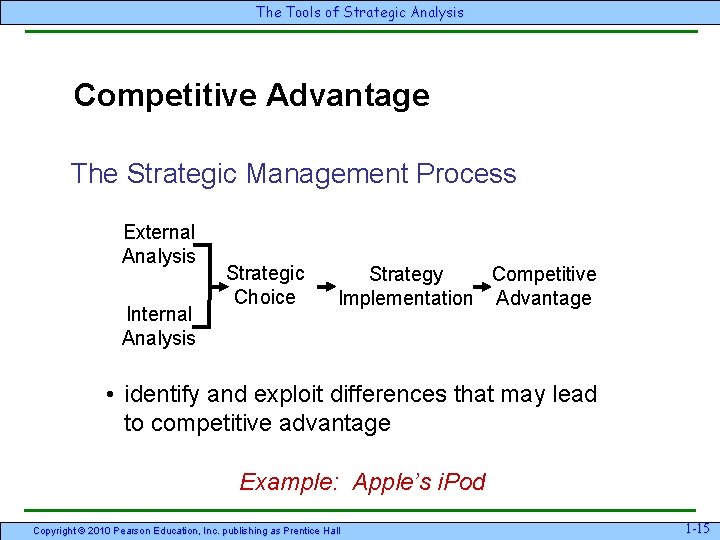 The Tools of Strategic Analysis

Competitive Advantage

The Strategic Management Process

External Analysis

Internal Analysis

Strategic Choice

Strategy Implementation

Competitive Advantage

• identify and exploit differences that may lead to competitive advantage

Example: Apple's iPod

Copyright © 2010 Pearson Education, Inc. publishing as Prentice Hall

1-15